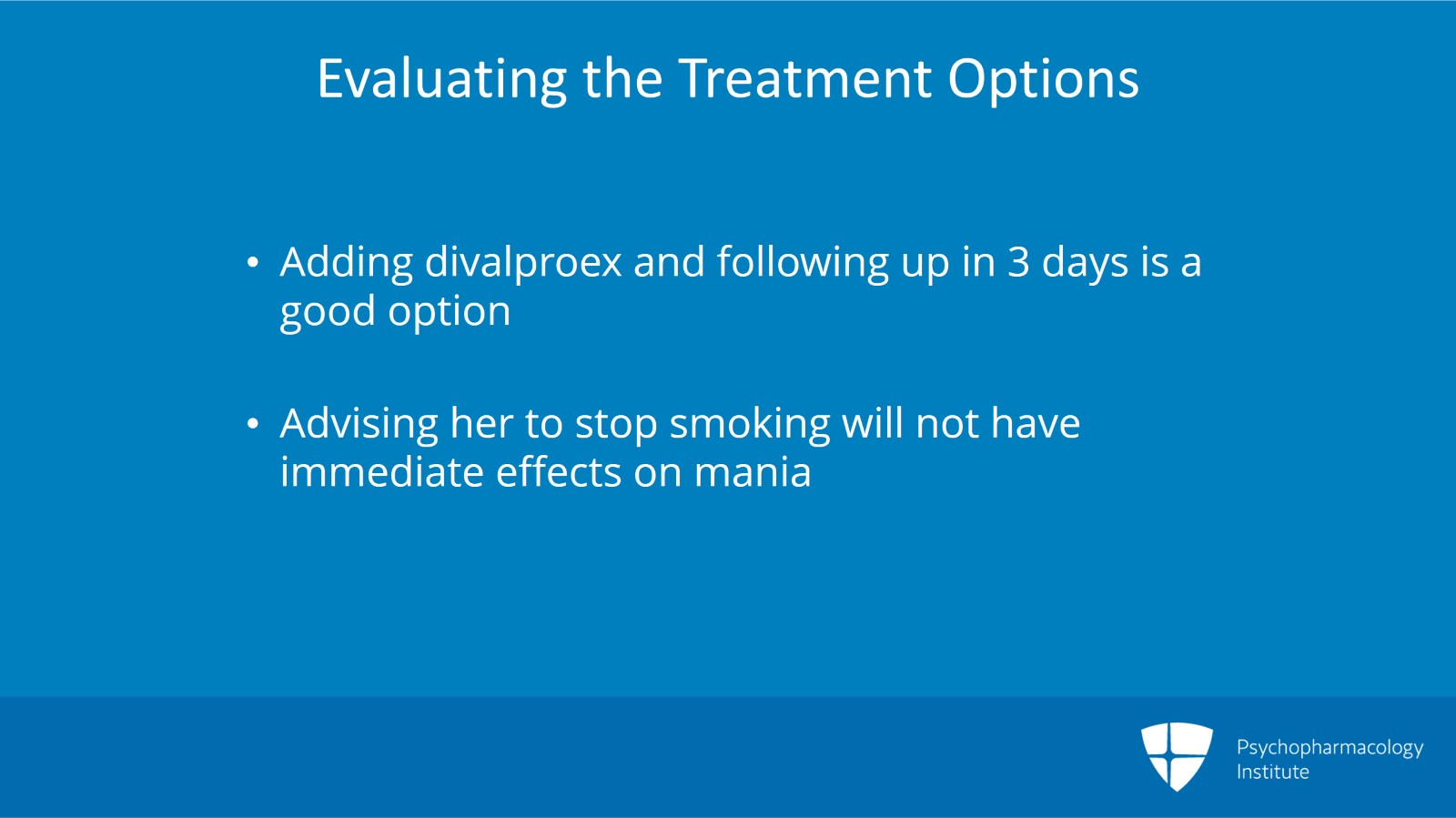 Evaluating the Treatment Options

• Adding divalproex and following up in 3 days is a good option

• Advising her to stop smoking will not have immediate effects on mania

Psychopharmacology Institute